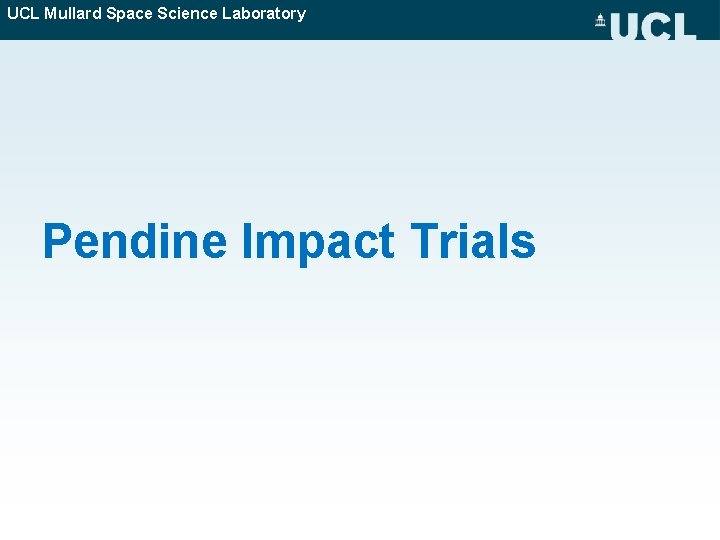 UCL Mullard Space Science Laboratory

UCL

Pendine Impact Trials